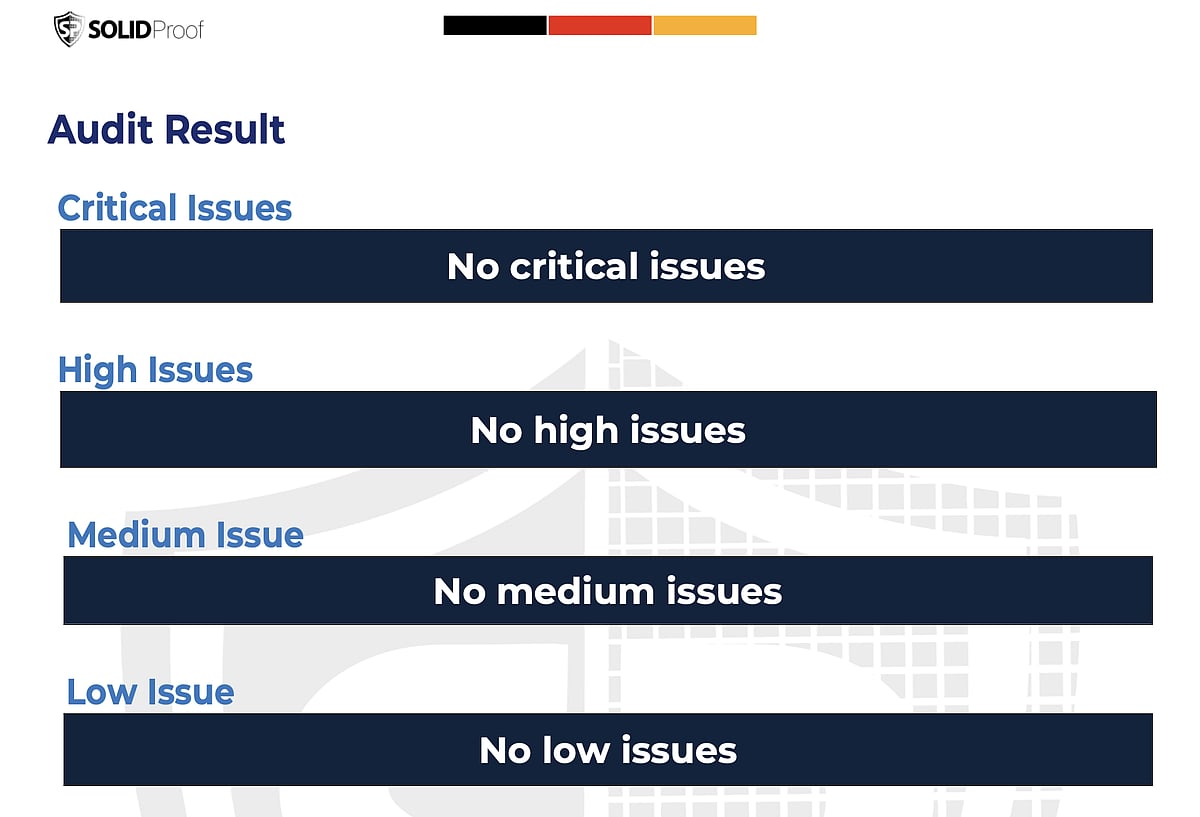 SOLIDProof

Audit Result

Critical Issues

No critical issues

High Issues

No high issues

Medium Issue

No medium issues

Low Issue

No low issues